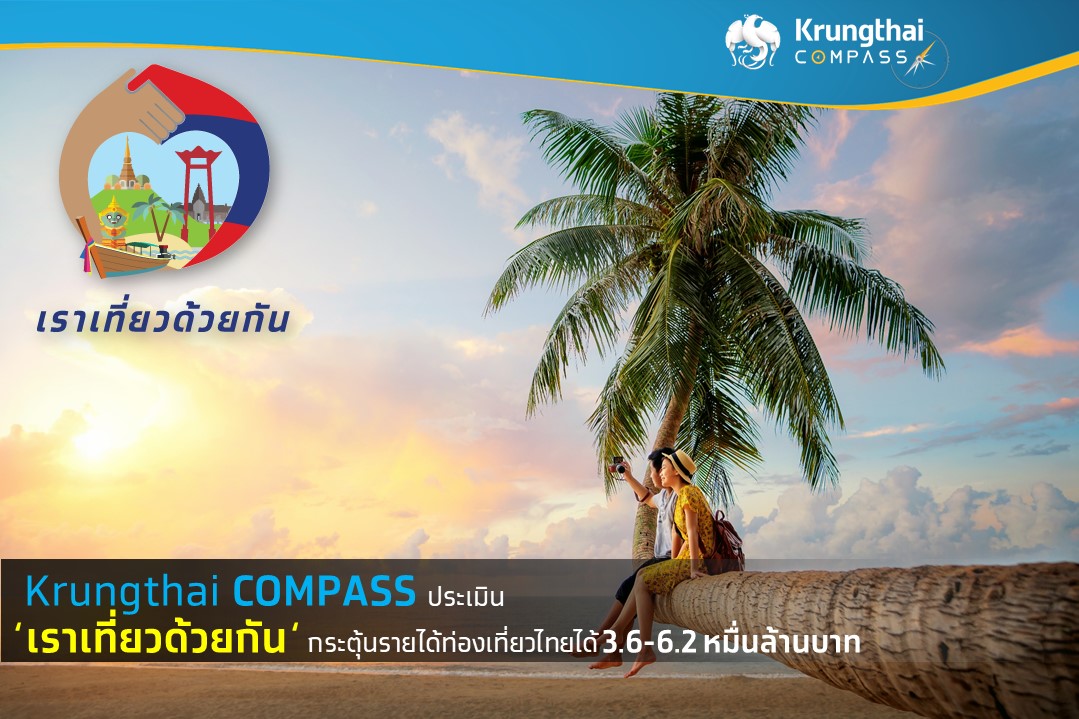 Krungthai COMPASS

เราเที่ยวด้วยกัน

Krungthai COMPASS ประเมิน
'เราเที่ยวด้วยกัน' กระตุ้นรายได้ท่องเที่ยวไทยได้ 3.6-6.2 หมื่นล้านบาท